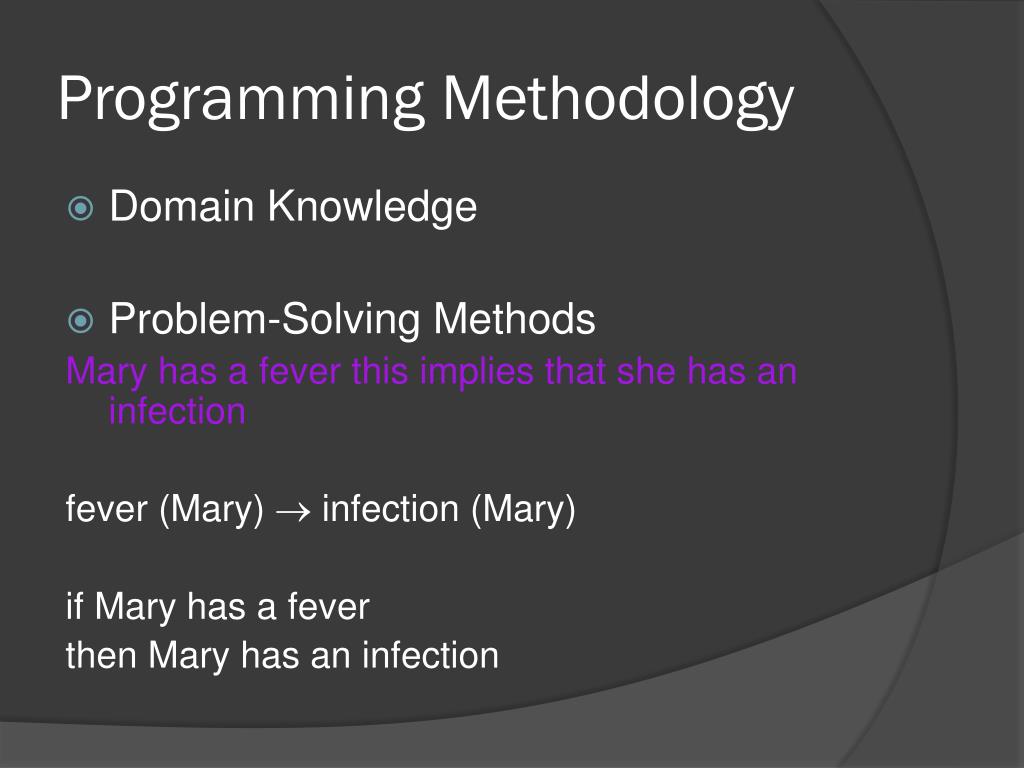 Programming Methodology

Domain Knowledge

Problem-Solving Methods

Mary has a fever this implies that she has an infection

fever (Mary) $\rightarrow$ infection (Mary)

if Mary has a fever
then Mary has an infection